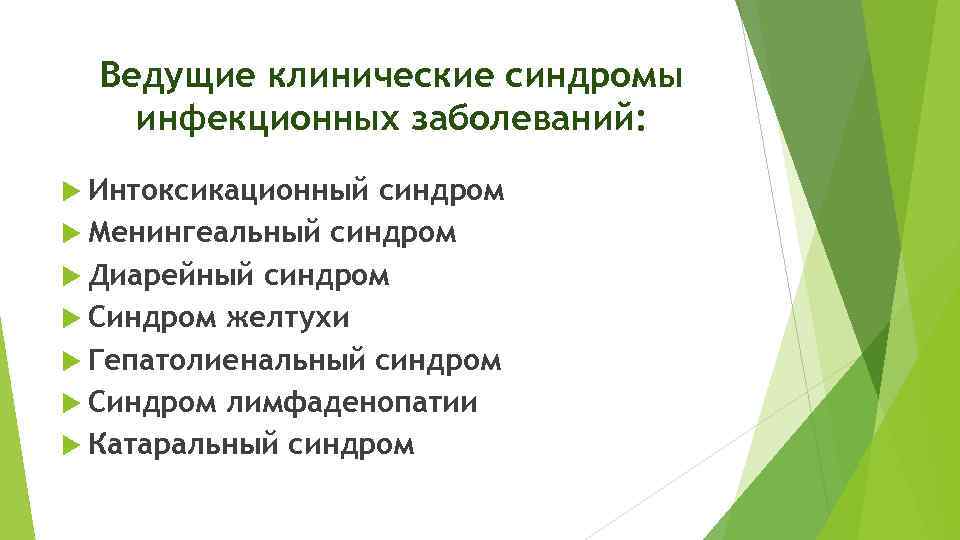 Ведущие клинические синдромы инфекционных заболеваний:

Интоксикационный синдром
Менингеальный синдром
Диарейный синдром
Синдром желтухи
Гепатолиенальный синдром
Синдром лимфаденопатии
Катаральный синдром